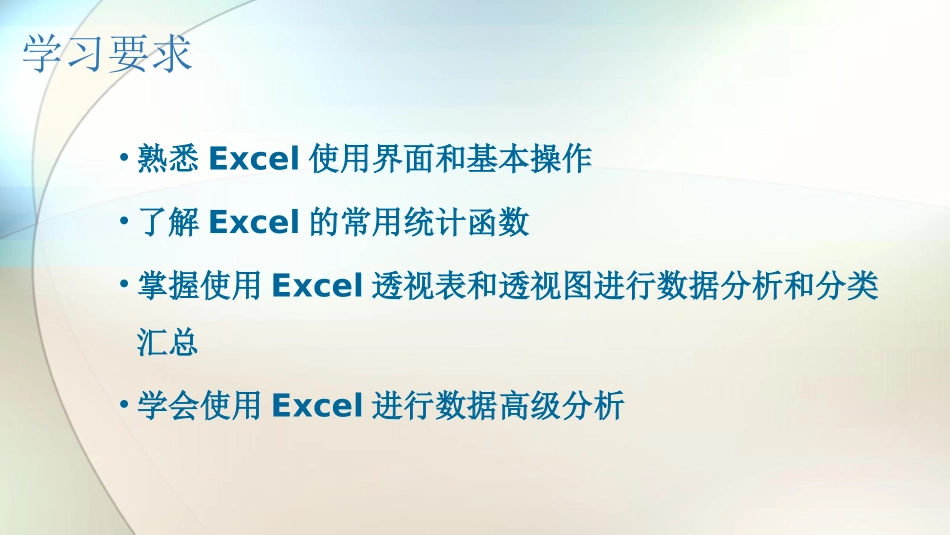 学习要求

• 熟悉 Excel 使用界面和基本操作

• 了解 Excel 的常用统计函数

• 掌握使用 Excel 透视表和透视图进行数据分析和分类汇总

• 学会使用 Excel 进行数据高级分析